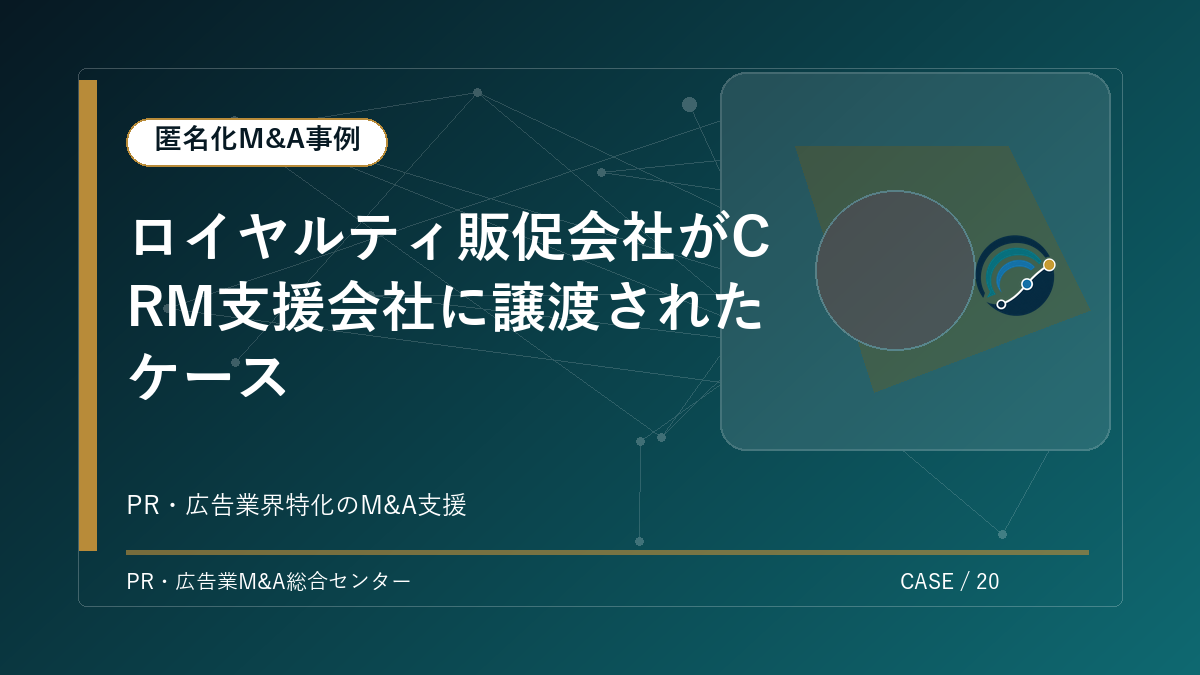 匿名化M&A事例

ロイヤルティ販促会社がCRM支援会社に譲渡されたケース

PR・広告業界特化のM&A支援

PR・広告業M&A総合センター

CASE / 20